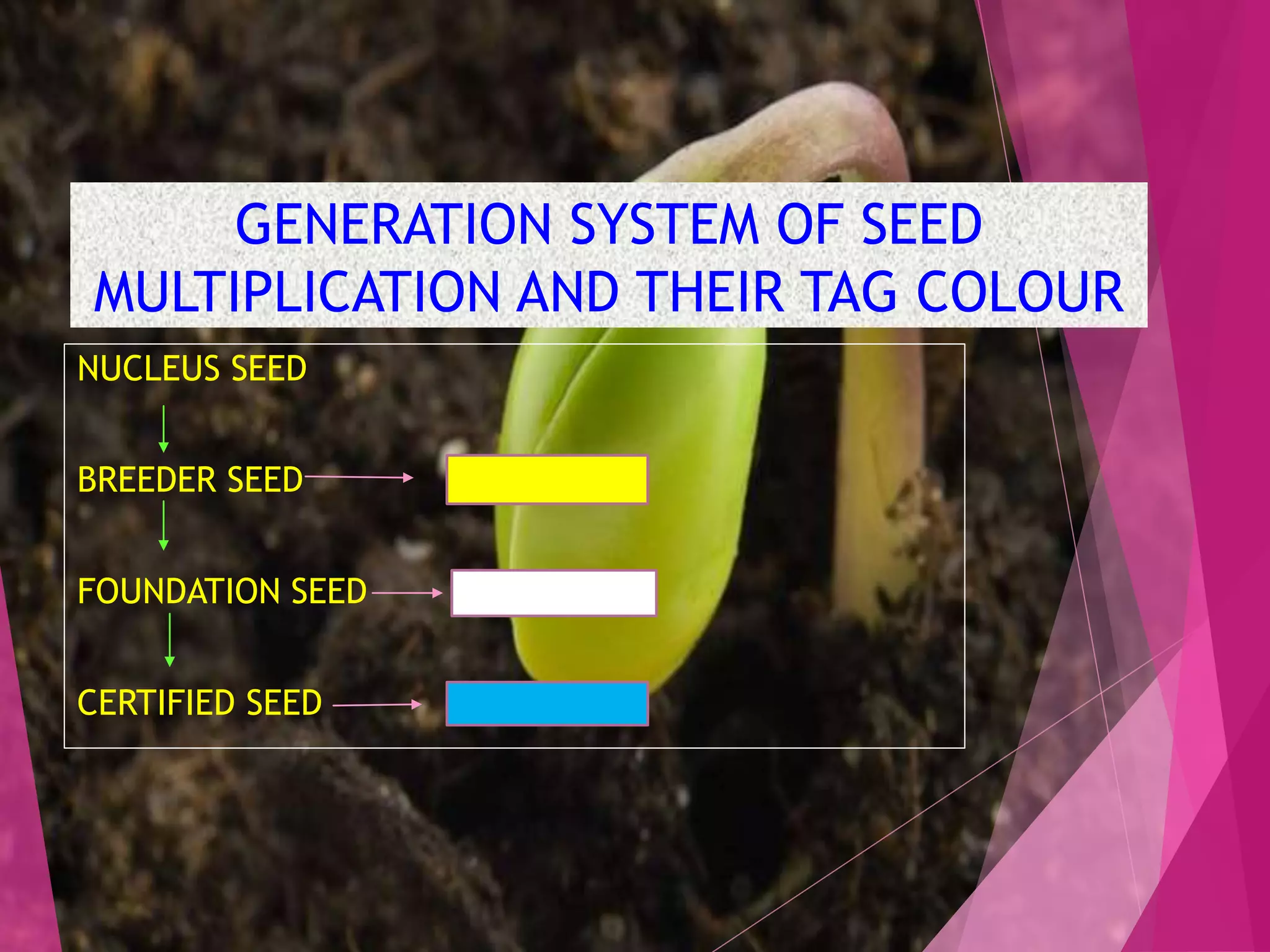 GENERATION SYSTEM OF SEED MULTIPLICATION AND THEIR TAG COLOUR

NUCLEUS SEED

BREEDER SEED

FOUNDATION SEED

CERTIFIED SEED